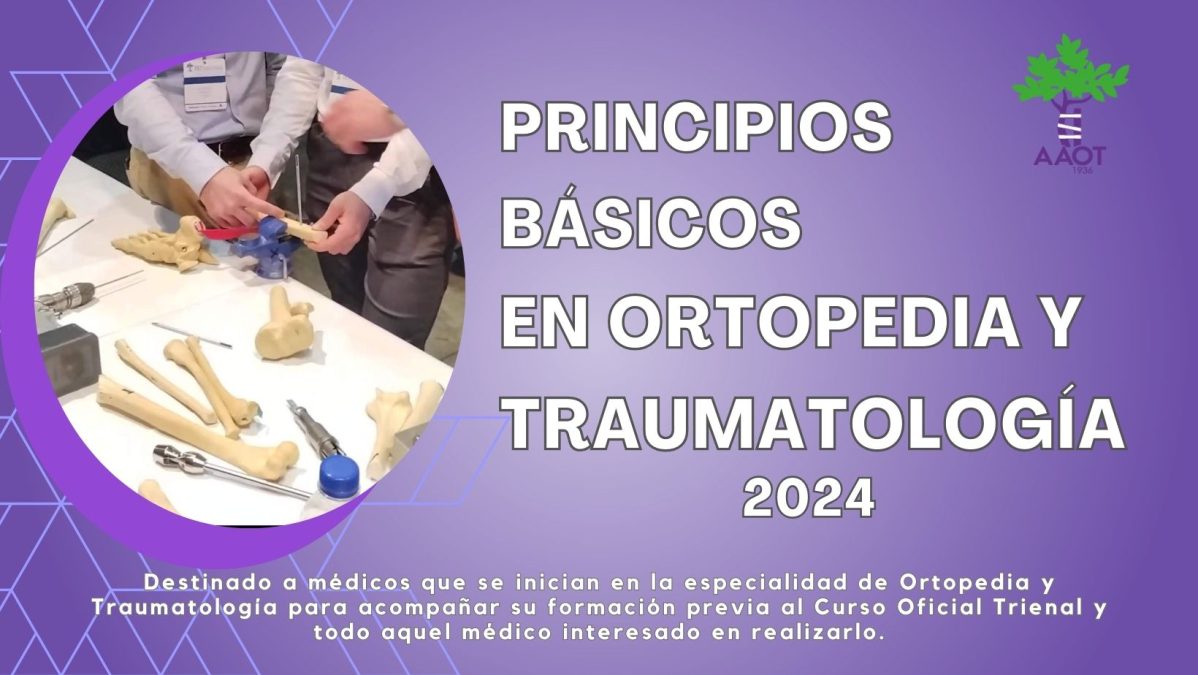 AAOT
1936

PRINCIPIOS BÁSICOS EN ORTOPEDIA Y TRAUMATOLOGÍA
2024

Destinado a médicos que se inician en la especialidad de Ortopedia y Traumatología para acompañar su formación previa al Curso Oficial Trienal y todo aquel médico interesado en realizarlo.